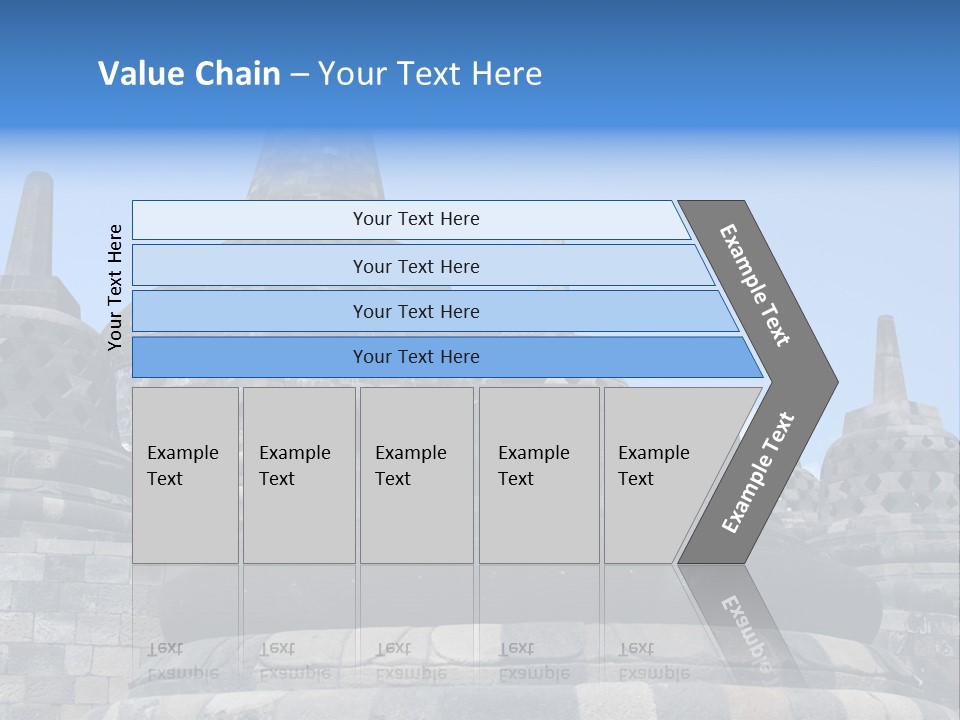 Value Chain – Your Text Here

Your Text Here

Your Text Here

Your Text Here

Your Text Here

Your Text Here

Example Text

Example Text

Example Text

Example Text

Example Text

Example Text

Example Text